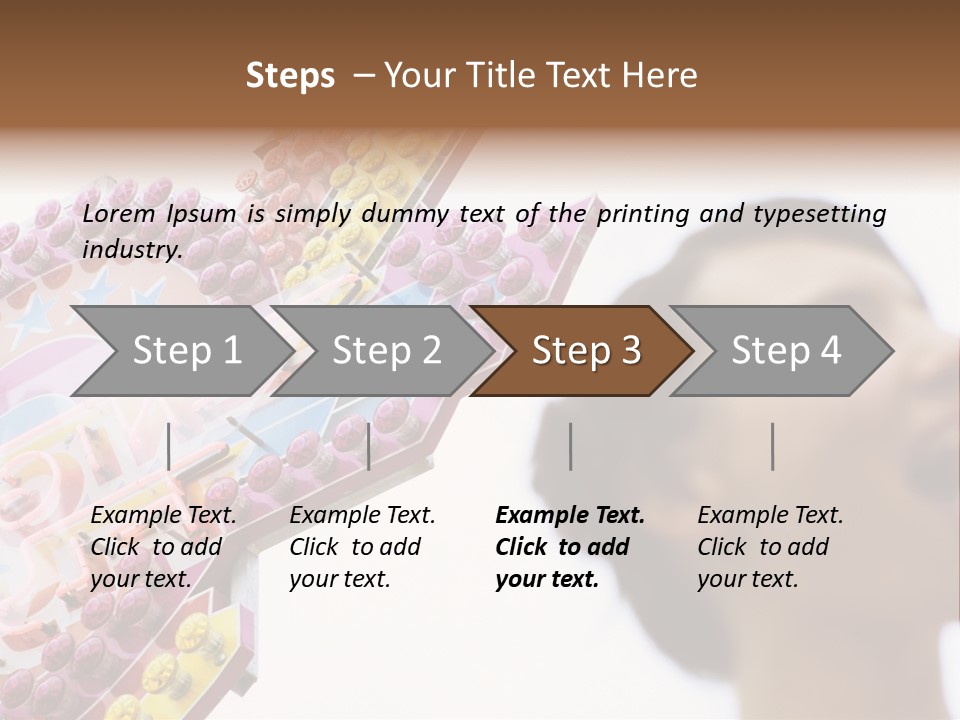 Steps – Your Title Text Here

Lorem Ipsum is simply dummy text of the printing and typesetting industry.

Step 1

Step 2

Step 3

Step 4

Example Text. Click to add your text.

Example Text. Click to add your text.

Example Text. Click to add your text.

Example Text. Click to add your text.